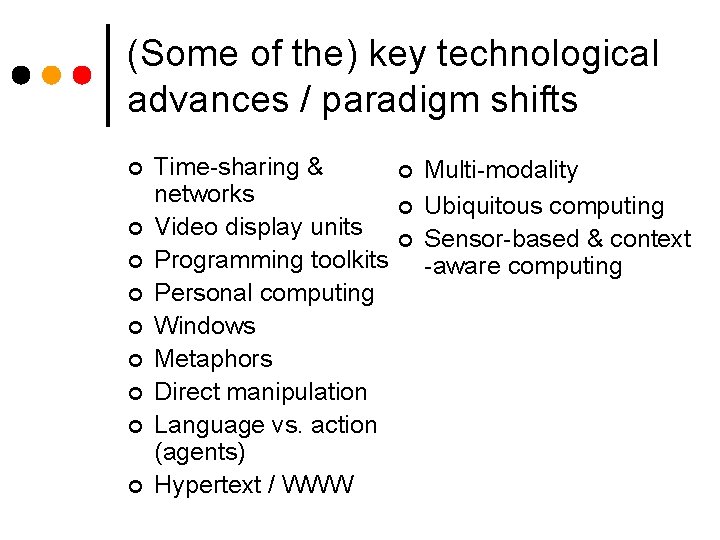 (Some of the) key technological advances / paradigm shifts

- Time-sharing & networks
- Video display units
- Programming toolkits
- Personal computing
- Windows
- Metaphors
- Direct manipulation
- Language vs. action (agents)
- Hypertext / WWW

- Multi-modality
- Ubiquitous computing
- Sensor-based & context -aware computing